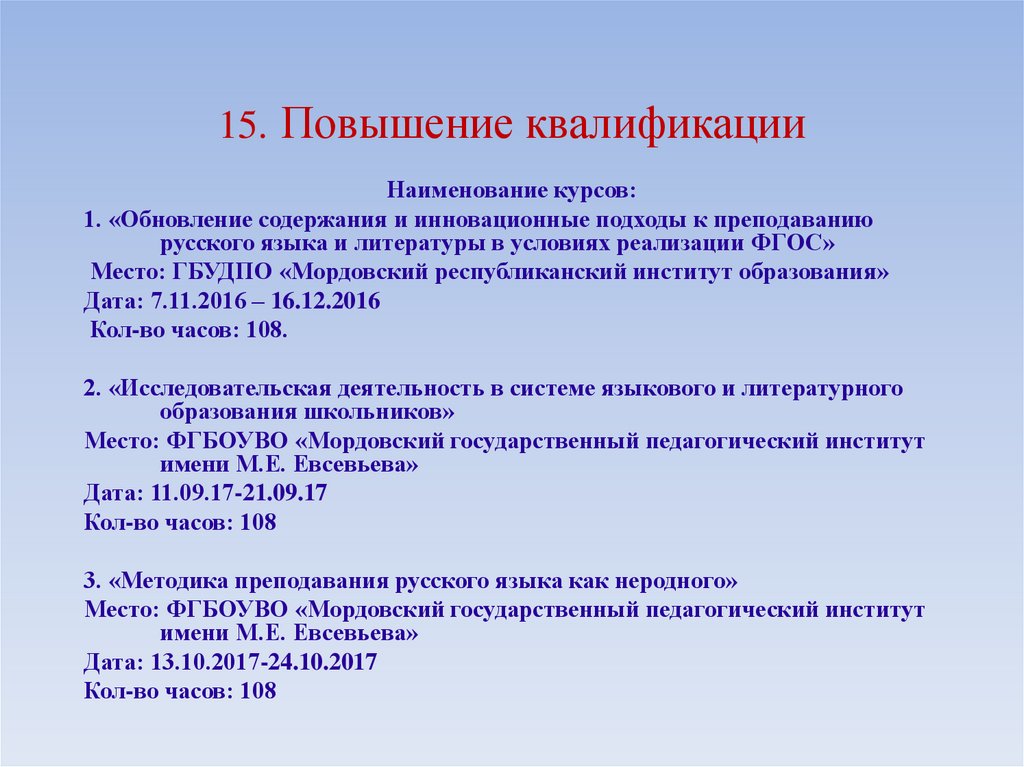 15. Повышение квалификации

Наименование курсов:

1. «Обновление содержания и инновационные подходы к преподаванию русского языка и литературы в условиях реализации ФГОС»

Место: ГБУДПО «Мордовский республиканский институт образования»

Дата: 7.11.2016 – 16.12.2016

Кол-во часов: 108.

2. «Исследовательская деятельность в системе языкового и литературного образования школьников»

Место: ФГБОУВО «Мордовский государственный педагогический институт имени М.Е. Евсевьева»

Дата: 11.09.17-21.09.17

Кол-во часов: 108

3. «Методика преподавания русского языка как неродного»

Место: ФГБОУВО «Мордовский государственный педагогический институт имени М.Е. Евсевьева»

Дата: 13.10.2017-24.10.2017

Кол-во часов: 108